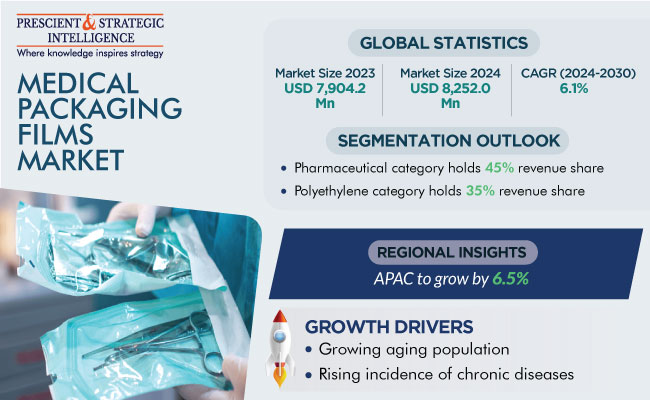 PRESCIENT & STRATEGIC INTELLIGENCE
Where knowledge inspires strategy

MEDICAL PACKAGING FILMS MARKET

GLOBAL STATISTICS

Market Size 2023
USD 7,904.2 Mn

Market Size 2024
USD 8,252.0 Mn

CAGR (2024-2030)
6.1%

SEGMENTATION OUTLOOK

• Pharmaceutical category holds 45% revenue share
• Polyethylene category holds 35% revenue share

REGIONAL INSIGHTS

APAC to grow by 6.5%

GROWTH DRIVERS

• Growing aging population
• Rising incidence of chronic diseases